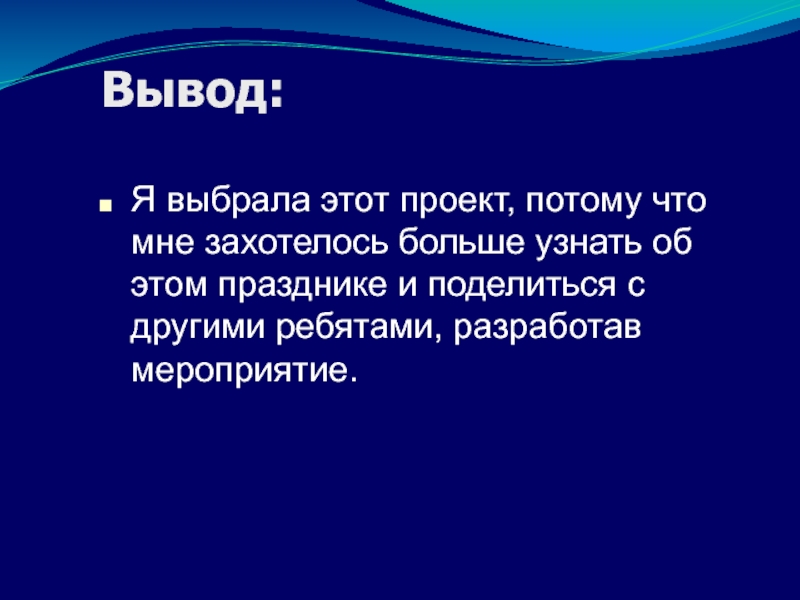 Вывод:

Я выбрала этот проект, потому что мне захотелось больше узнать об этом празднике и поделиться с другими ребятами, разработав мероприятие.